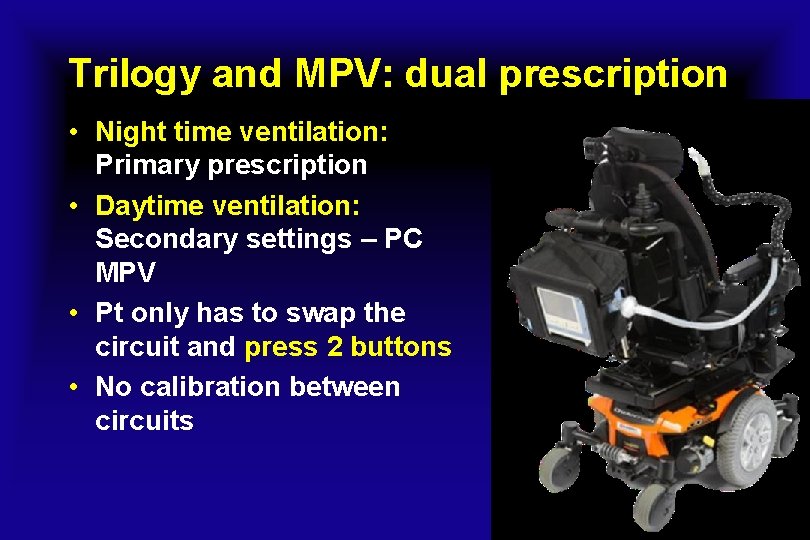 Trilogy and MPV: dual prescription

• Night time ventilation: Primary prescription
• Daytime ventilation: Secondary settings – PC MPV
• Pt only has to swap the circuit and press 2 buttons
• No calibration between circuits